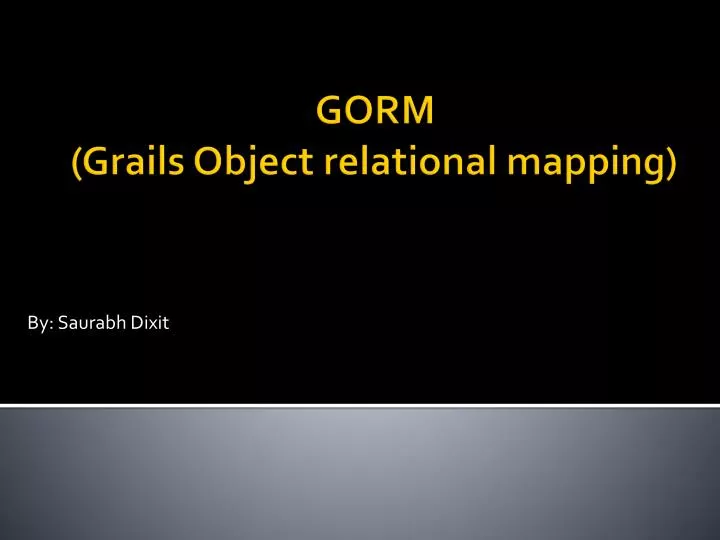 GORM
(Grails Object relational mapping)

By: Saurabh Dixit